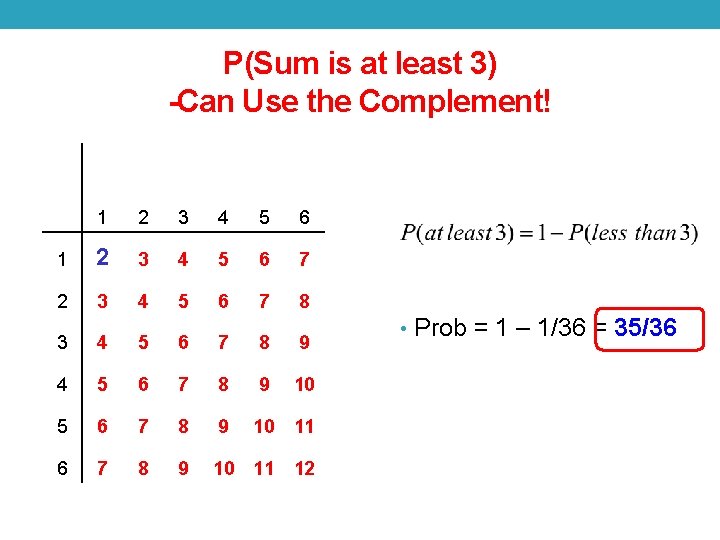 P(Sum is at least 3)
-Can Use the Complement!

| | 1 | 2 | 3 | 4 | 5 | 6 |
|---|---|---|---|---|---|---|
| 1 | 2 | 3 | 4 | 5 | 6 | 7 |
| 2 | 3 | 4 | 5 | 6 | 7 | 8 |
| 3 | 4 | 5 | 6 | 7 | 8 | 9 |
| 4 | 5 | 6 | 7 | 8 | 9 | 10 |
| 5 | 6 | 7 | 8 | 9 | 10 | 11 |
| 6 | 7 | 8 | 9 | 10 | 11 | 12 |

$P(at\ least\ 3) = 1 - P(less\ than\ 3)$

• Prob = 1 – 1/36 = 35/36